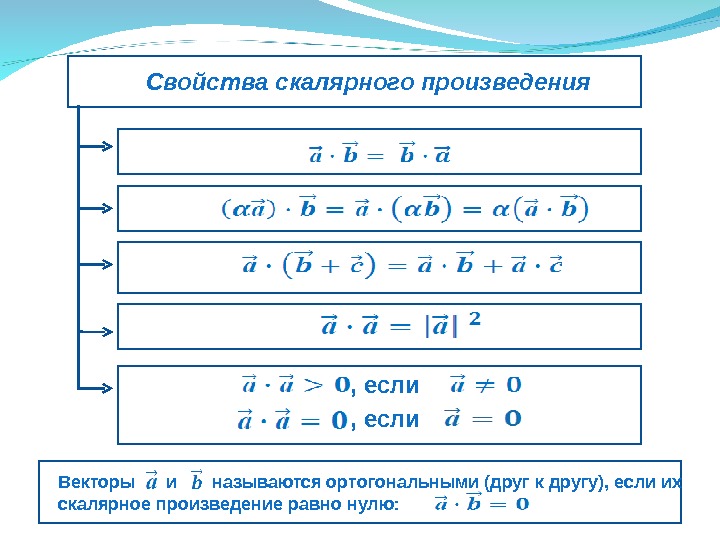 Свойства скалярного произведения

$\vec{a} \cdot \vec{b} = \vec{b} \cdot \vec{a}$

$(\alpha\vec{a}) \cdot \vec{b} = \vec{a} \cdot (\alpha\vec{b}) = \alpha(\vec{a} \cdot \vec{b})$

$\vec{a} \cdot (\vec{b} + \vec{c}) = \vec{a} \cdot \vec{b} + \vec{a} \cdot \vec{c}$

$\vec{a} \cdot \vec{a} = |\vec{a}|^2$

$\vec{a} \cdot \vec{a} > 0$, если $\vec{a} \neq 0$
$\vec{a} \cdot \vec{a} = 0$, если $\vec{a} = 0$

Векторы $\vec{a}$ и $\vec{b}$ называются ортогональными (друг к другу), если их скалярное произведение равно нулю: $\vec{a} \cdot \vec{b} = 0$